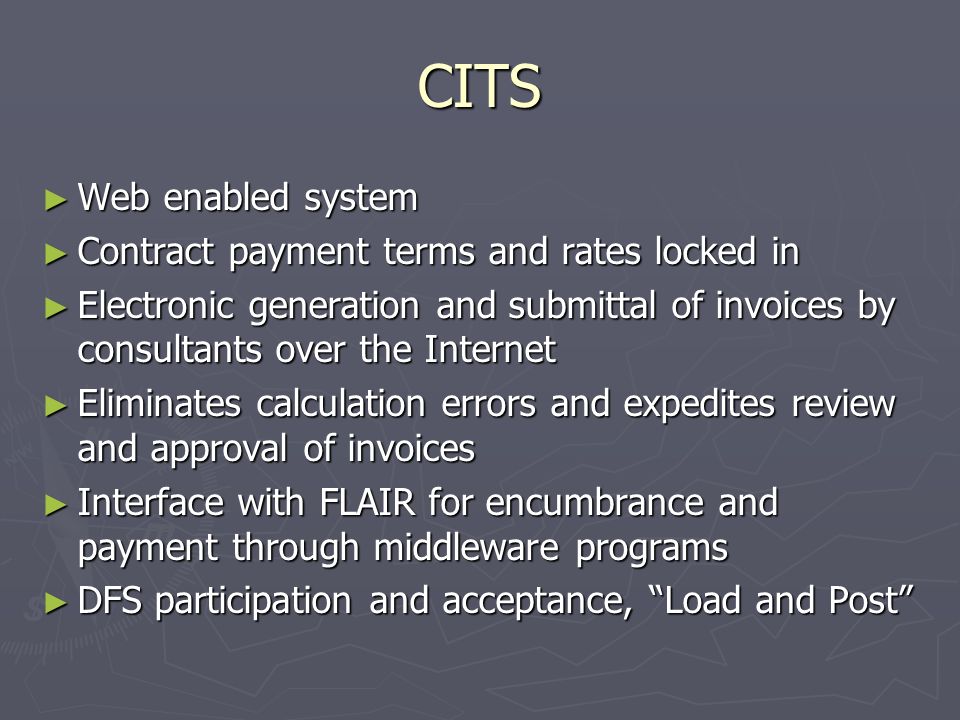 CITS

► Web enabled system
► Contract payment terms and rates locked in
► Electronic generation and submittal of invoices by consultants over the Internet
► Eliminates calculation errors and expedites review and approval of invoices
► Interface with FLAIR for encumbrance and payment through middleware programs
► DFS participation and acceptance, “Load and Post”